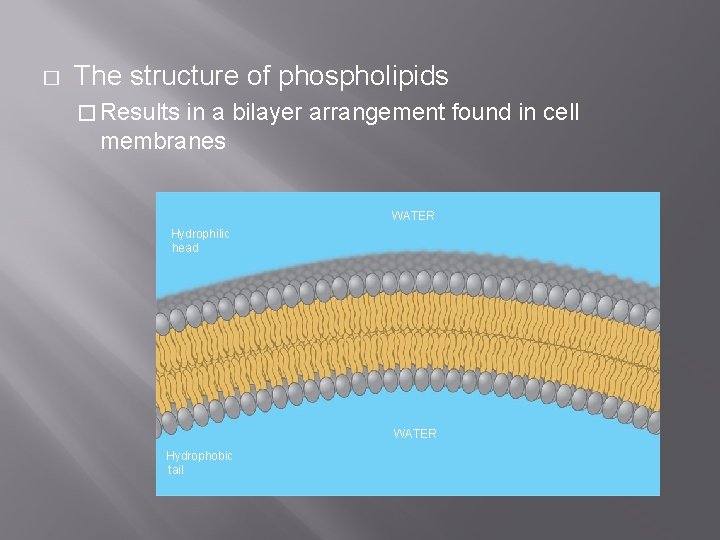 □ The structure of phospholipids

□ Results in a bilayer arrangement found in cell membranes

WATER

Hydrophilic head

WATER

Hydrophobic tail